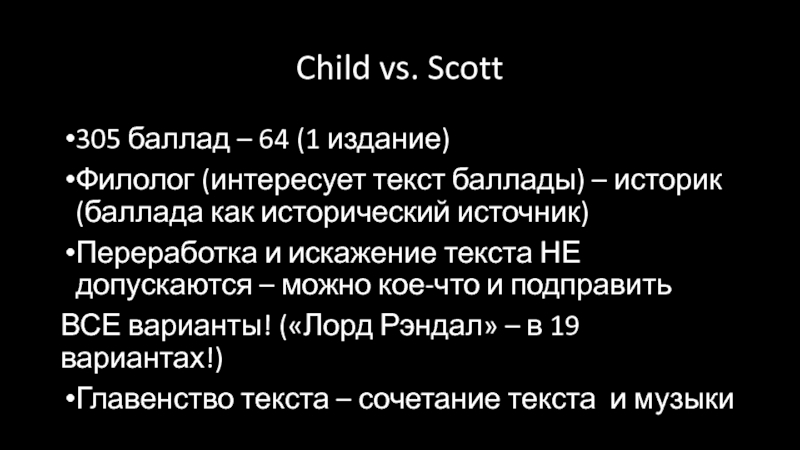 Child vs. Scott

•305 баллад – 64 (1 издание)

•Филолог (интересует текст баллады) – историк (баллада как исторический источник)

•Переработка и искажение текста НЕ допускаются – можно кое-что и подправить

ВСЕ варианты! («Лорд Рэндал» – в 19 вариантах!)

•Главенство текста – сочетание текста и музыки